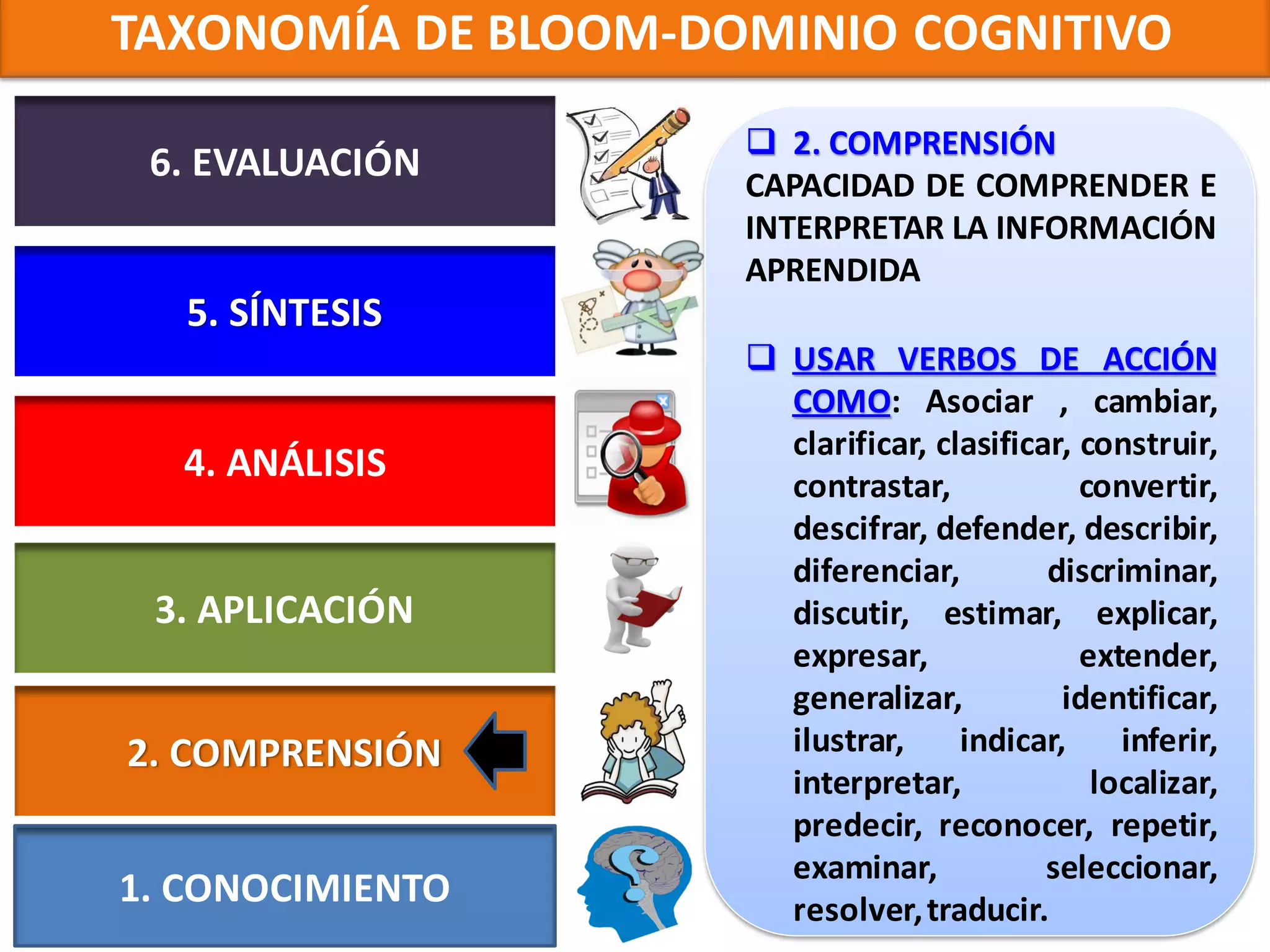 TAXONOMÍA DE BLOOM-DOMINIO COGNITIVO

6. EVALUACIÓN

5. SÍNTESIS

4. ANÁLISIS

3. APLICACIÓN

2. COMPRENSIÓN

1. CONOCIMIENTO

❑ 2. COMPRENSIÓN
CAPACIDAD DE COMPRENDER E INTERPRETAR LA INFORMACIÓN APRENDIDA

❑ USAR VERBOS DE ACCIÓN COMO: Asociar , cambiar, clarificar, clasificar, construir, contrastar, convertir, descifrar, defender, describir, diferenciar, discriminar, discutir, estimar, explicar, expresar, extender, generalizar, identificar, ilustrar, indicar, inferir, interpretar, localizar, predecir, reconocer, repetir, examinar, seleccionar, resolver, traducir.